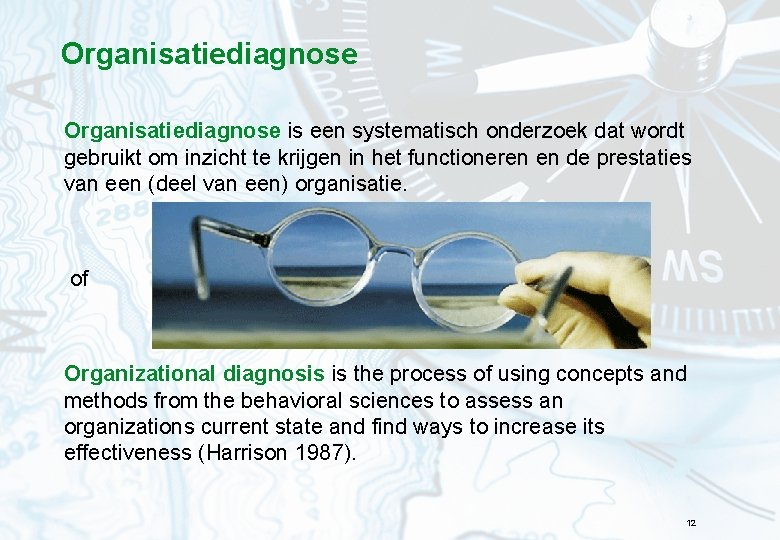 Organisatiediagnose

Organisatiediagnose is een systematisch onderzoek dat wordt gebruikt om inzicht te krijgen in het functioneren en de prestaties van een (deel van een) organisatie.

of

Organizational diagnosis is the process of using concepts and methods from the behavioral sciences to assess an organizations current state and find ways to increase its effectiveness (Harrison 1987).

12